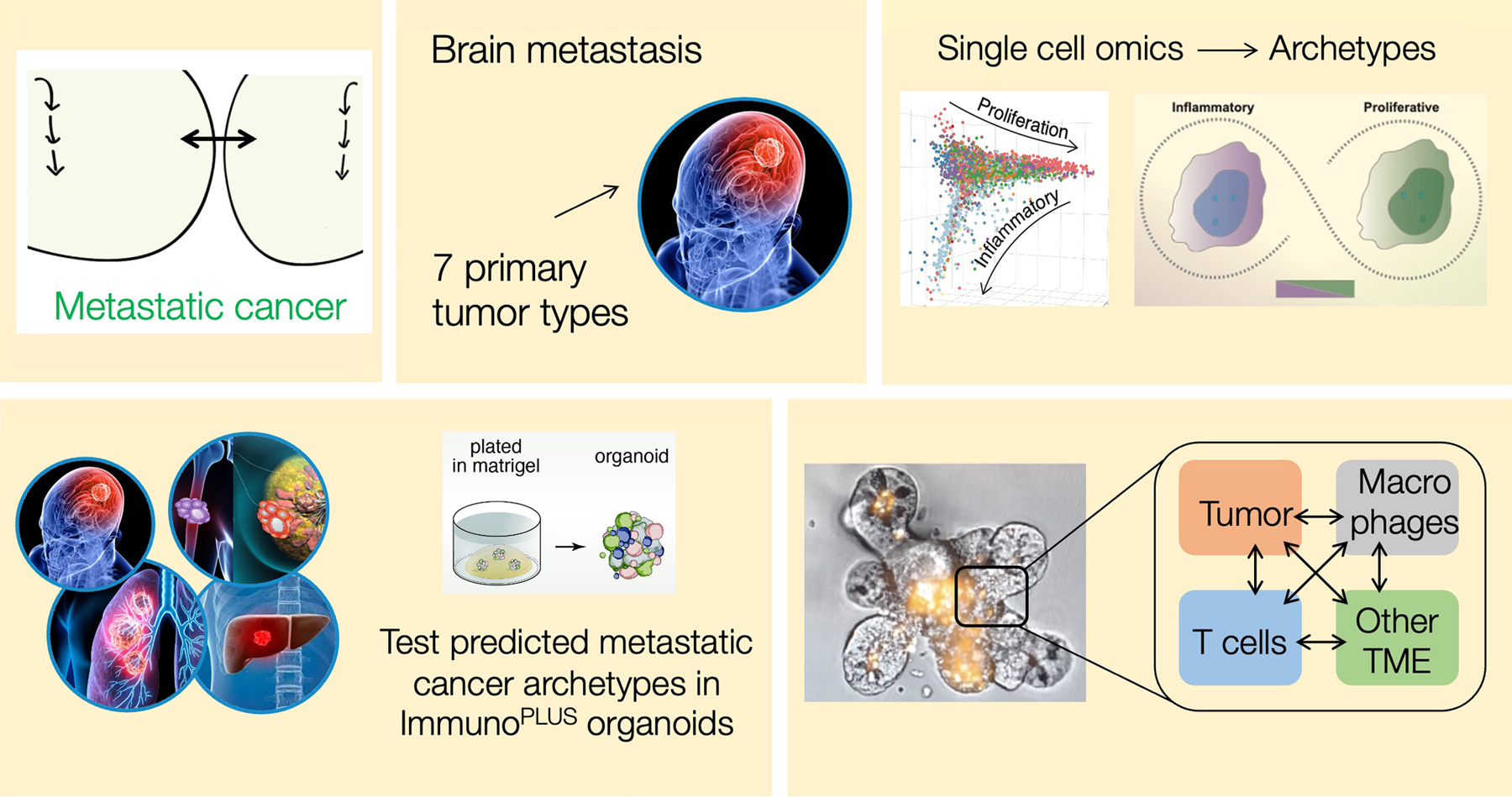 Metastatic cancer

Brain metastasis

7 primary tumor types

Single cell omics ⟶ Archetypes

Proliferation

Inflammatory

Inflammatory

Proliferative

plated in matrigel

organoid

Test predicted metastatic cancer archetypes in Immuno$^{PLUS}$ organoids

Tumor

Macro phages

T cells

Other TME